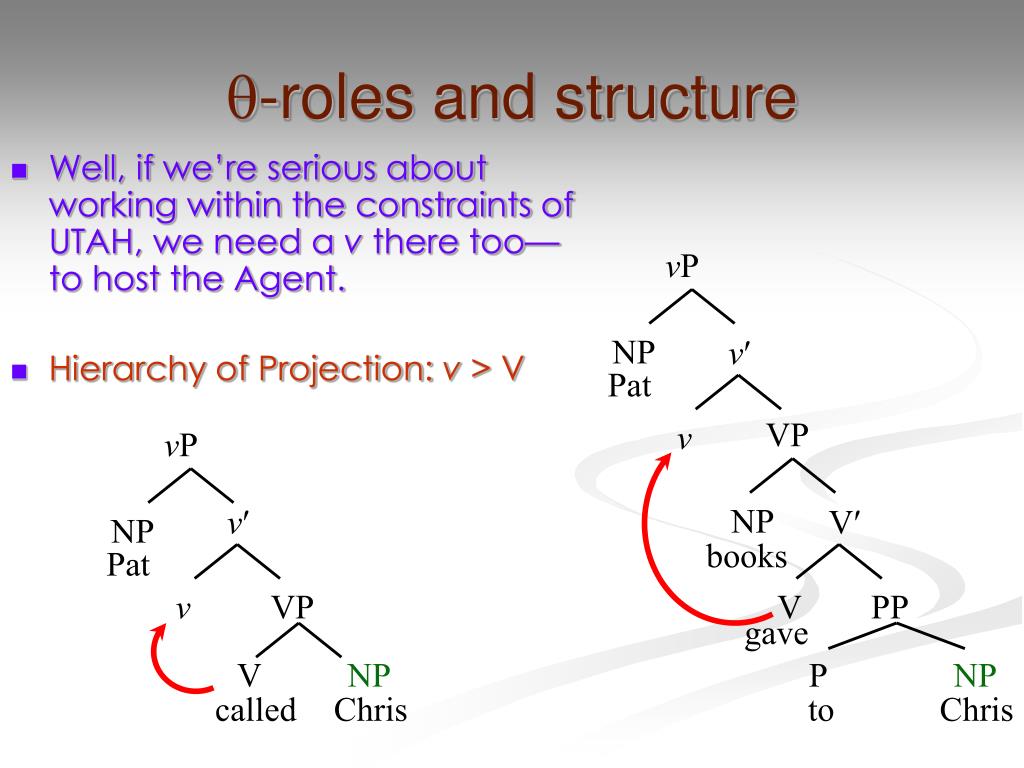 θ-roles and structure

Well, if we're serious about working within the constraints of UTAH, we need a v there too—to host the Agent.

Hierarchy of Projection: v > V

vP
NP
Pat
v′
v
VP
V
called
NP
Chris

vP
NP
Pat
v′
v
VP
NP
books
V′
V
gave
PP
P
to
NP
Chris